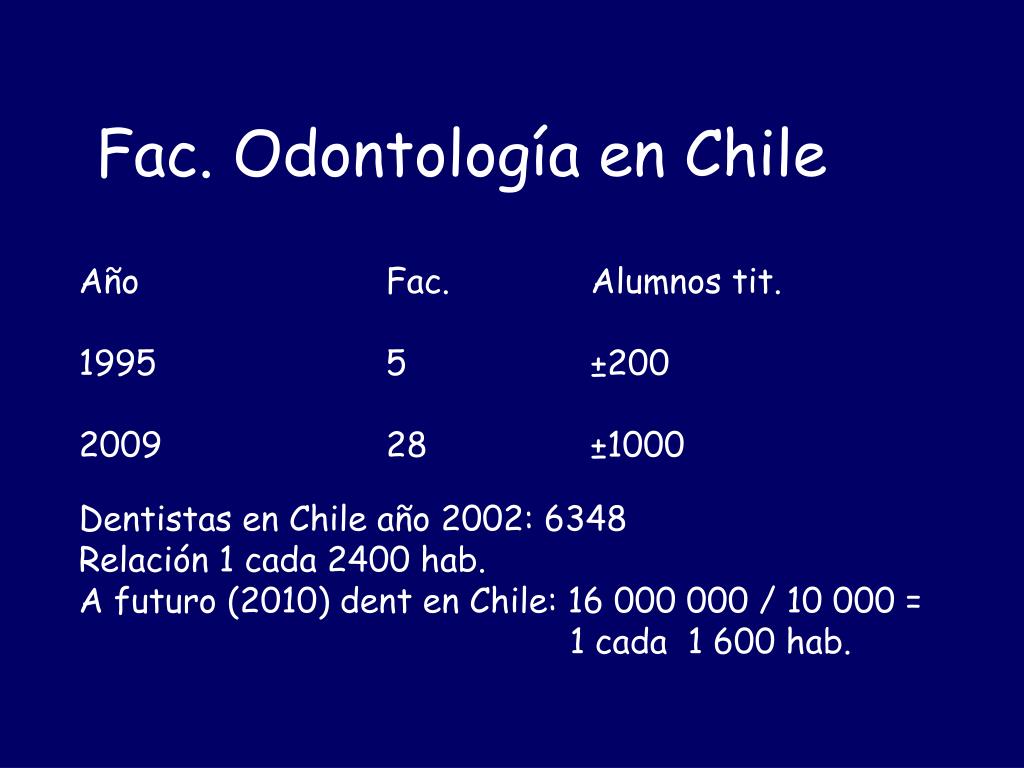 Fac. Odontología en Chile

| Año | Fac. | Alumnos tit. |
|---|---|---|
| 1995 | 5 | ±200 |
| 2009 | 28 | ±1000 |

Dentistas en Chile año 2002: 6348
Relación 1 cada 2400 hab.
A futuro (2010) dent en Chile: 16 000 000 / 10 000 =
1 cada 1 600 hab.